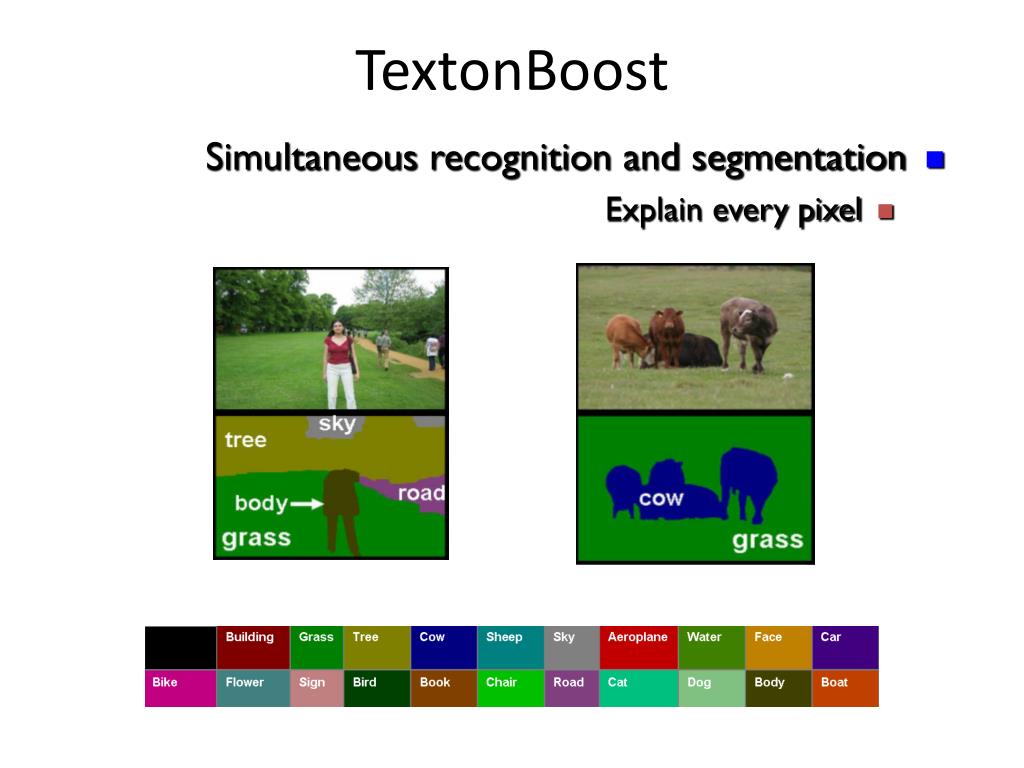 TextonBoost

Simultaneous recognition and segmentation

Explain every pixel

sky
tree
body
road
grass

cow
grass

| | Building | Grass | Tree | Cow | Sheep | Sky | Aeroplane | Water | Face | Car |
|---|---|---|---|---|---|---|---|---|---|---|
| Bike | Flower | Sign | Bird | Book | Chair | Road | Cat | Dog | Body | Boat |